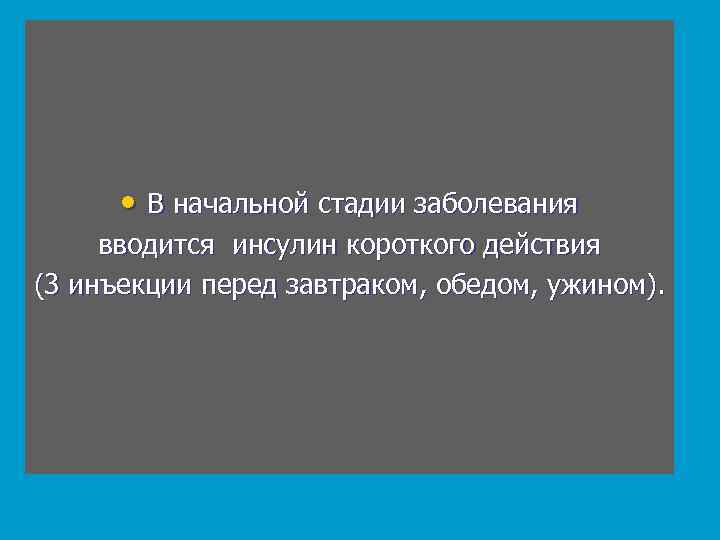 • В начальной стадии заболевания вводится инсулин короткого действия (3 инъекции перед завтраком, обедом, ужином).